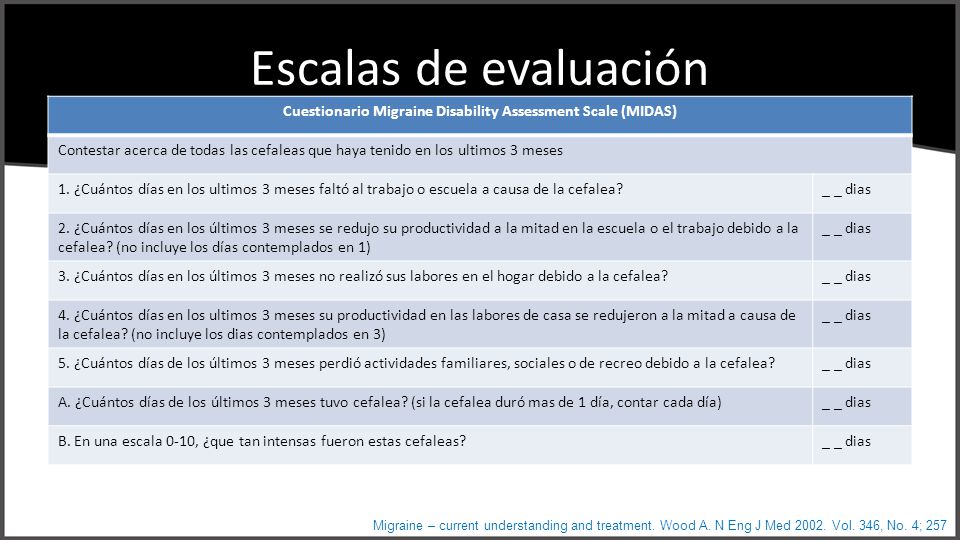 Escalas de evaluación

| Cuestionario Migraine Disability Assessment Scale (MIDAS) | |
|---|---|
| Contestar acerca de todas las cefaleas que haya tenido en los ultimos 3 meses | |
| 1. ¿Cuántos días en los ultimos 3 meses faltó al trabajo o escuela a causa de la cefalea? | _ _ dias |
| 2. ¿Cuántos días en los últimos 3 meses se redujo su productividad a la mitad en la escuela o el trabajo debido a la cefalea? (no incluye los días contemplados en 1) | _ _ dias |
| 3. ¿Cuántos días en los últimos 3 meses no realizó sus labores en el hogar debido a la cefalea? | _ _ dias |
| 4. ¿Cuántos días en los ultimos 3 meses su productividad en las labores de casa se redujeron a la mitad a causa de la cefalea? (no incluye los dias contemplados en 3) | _ _ dias |
| 5. ¿Cuántos días de los últimos 3 meses perdió actividades familiares, sociales o de recreo debido a la cefalea? | _ _ dias |
| A. ¿Cuántos días de los últimos 3 meses tuvo cefalea? (si la cefalea duró mas de 1 día, contar cada día) | _ _ dias |
| B. En una escala 0-10, ¿que tan intensas fueron estas cefaleas? | _ _ dias |

Migraine – current understanding and treatment. Wood A. N Eng J Med 2002. Vol. 346, No. 4; 257